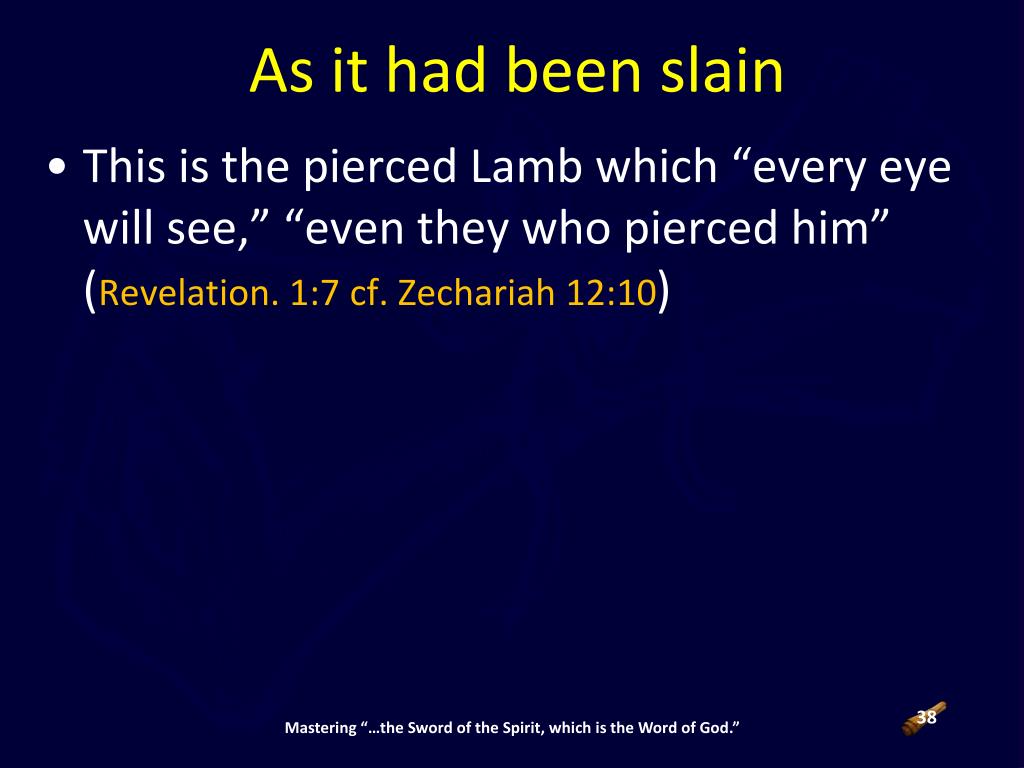 As it had been slain

• This is the pierced Lamb which “every eye will see,” “even they who pierced him” (Revelation. 1:7 cf. Zechariah 12:10)

Mastering “…the Sword of the Spirit, which is the Word of God.”

38